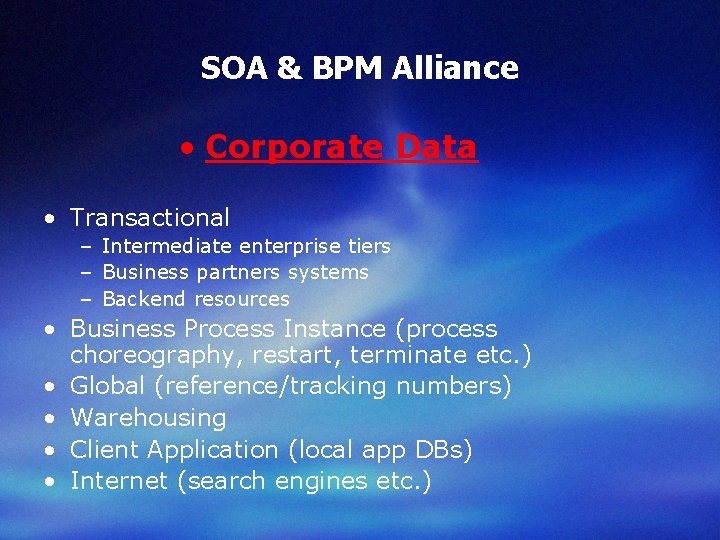 SOA & BPM Alliance

• Corporate Data

• Transactional
  – Intermediate enterprise tiers
  – Business partners systems
  – Backend resources
• Business Process Instance (process choreography, restart, terminate etc.)
• Global (reference/tracking numbers)
• Warehousing
• Client Application (local app DBs)
• Internet (search engines etc.)